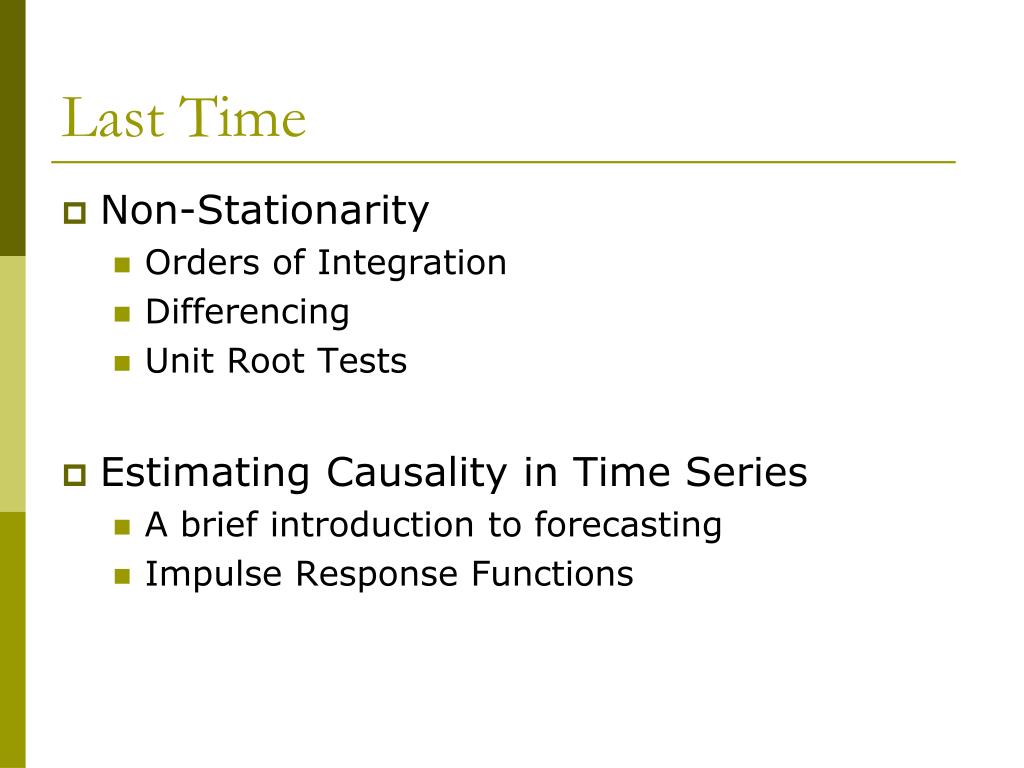 Last Time

Non-Stationarity

Orders of Integration

Differencing

Unit Root Tests

Estimating Causality in Time Series

A brief introduction to forecasting

Impulse Response Functions